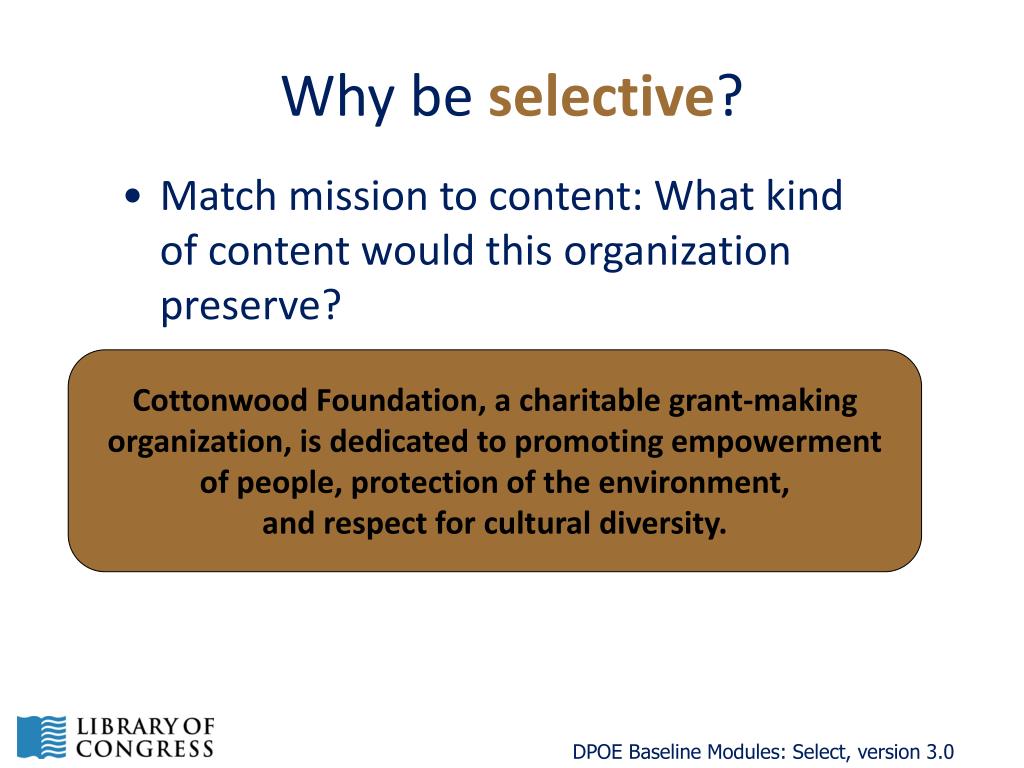 Why be selective?

• Match mission to content: What kind of content would this organization preserve?

Cottonwood Foundation, a charitable grant-making organization, is dedicated to promoting empowerment of people, protection of the environment, and respect for cultural diversity.

LIBRARY OF CONGRESS

DPOE Baseline Modules: Select, version 3.0